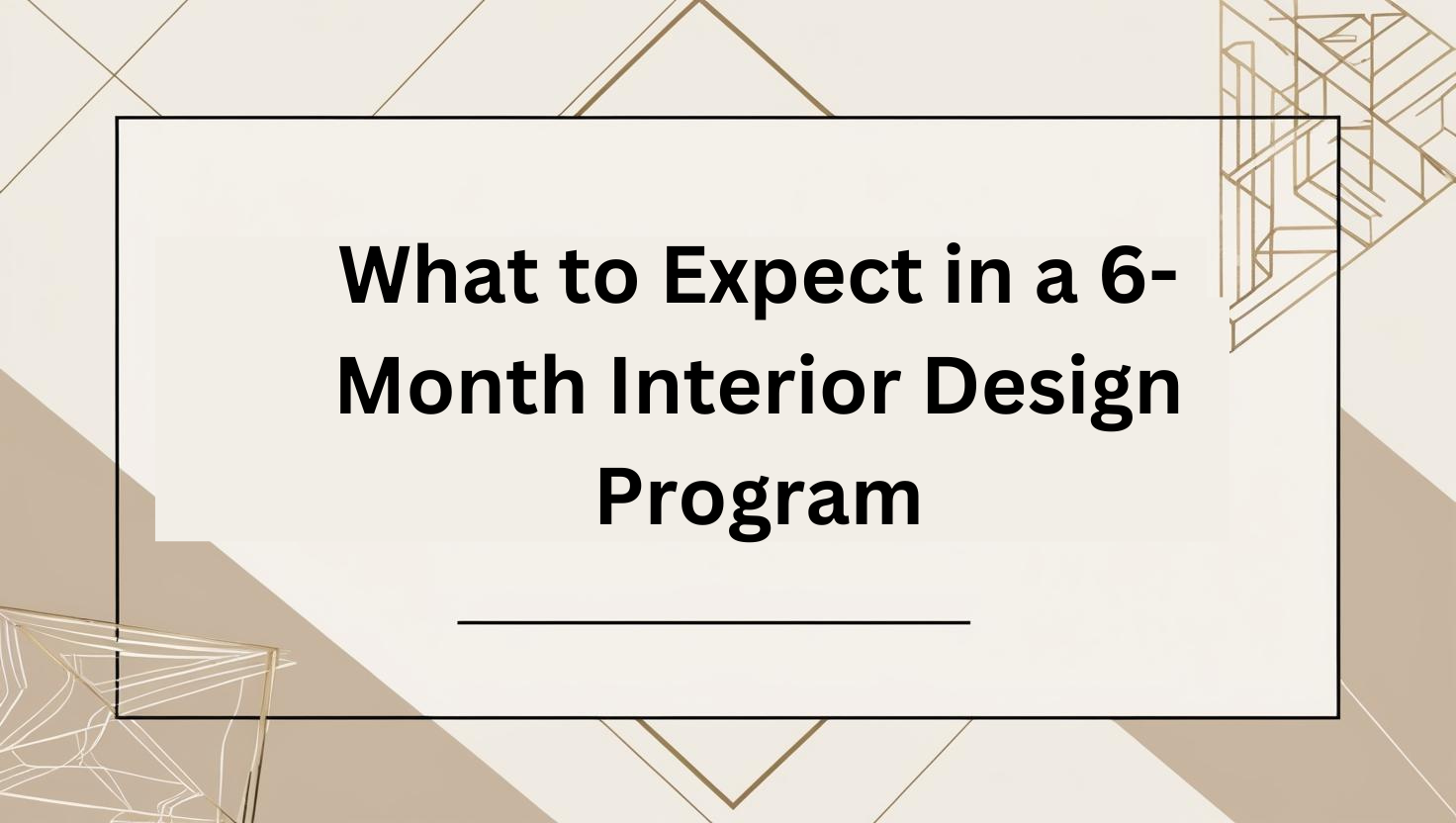 What to Expect in a 6-Month Interior Design Program